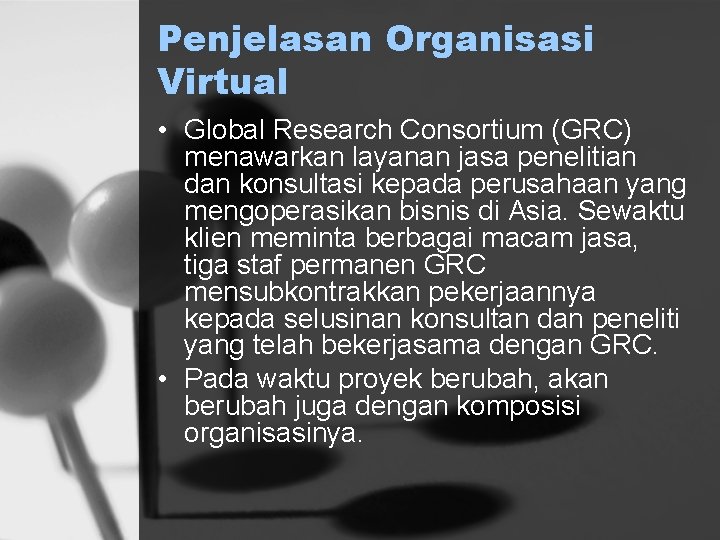 Penjelasan Organisasi Virtual

• Global Research Consortium (GRC) menawarkan layanan jasa penelitian dan konsultasi kepada perusahaan yang mengoperasikan bisnis di Asia. Sewaktu klien meminta berbagai macam jasa, tiga staf permanen GRC mensubkontrakkan pekerjaannya kepada selusinan konsultan dan peneliti yang telah bekerjasama dengan GRC.
• Pada waktu proyek berubah, akan berubah juga dengan komposisi organisasinya.